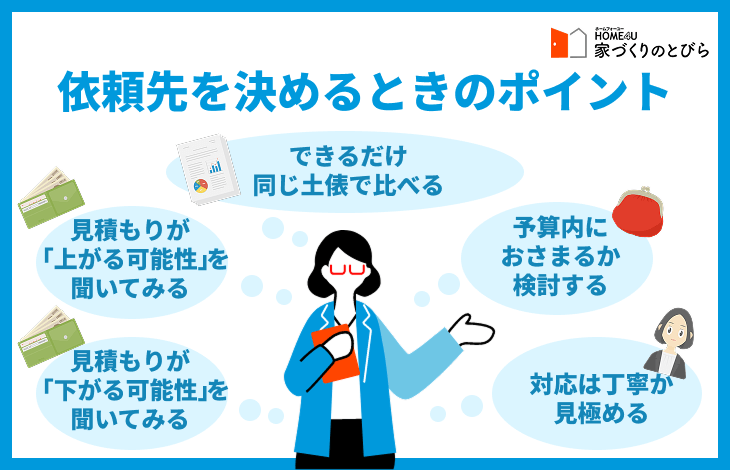 ホームフォーユー
HOME4U
家づくりのとびら

依頼先を決めるときのポイント

できるだけ
同じ土俵で比べる

見積もりが
「上がる可能性」を
聞いてみる

予算内に
おさまるか
検討する

見積もりが
「下がる可能性」を
聞いてみる

対応は丁寧か
見極める